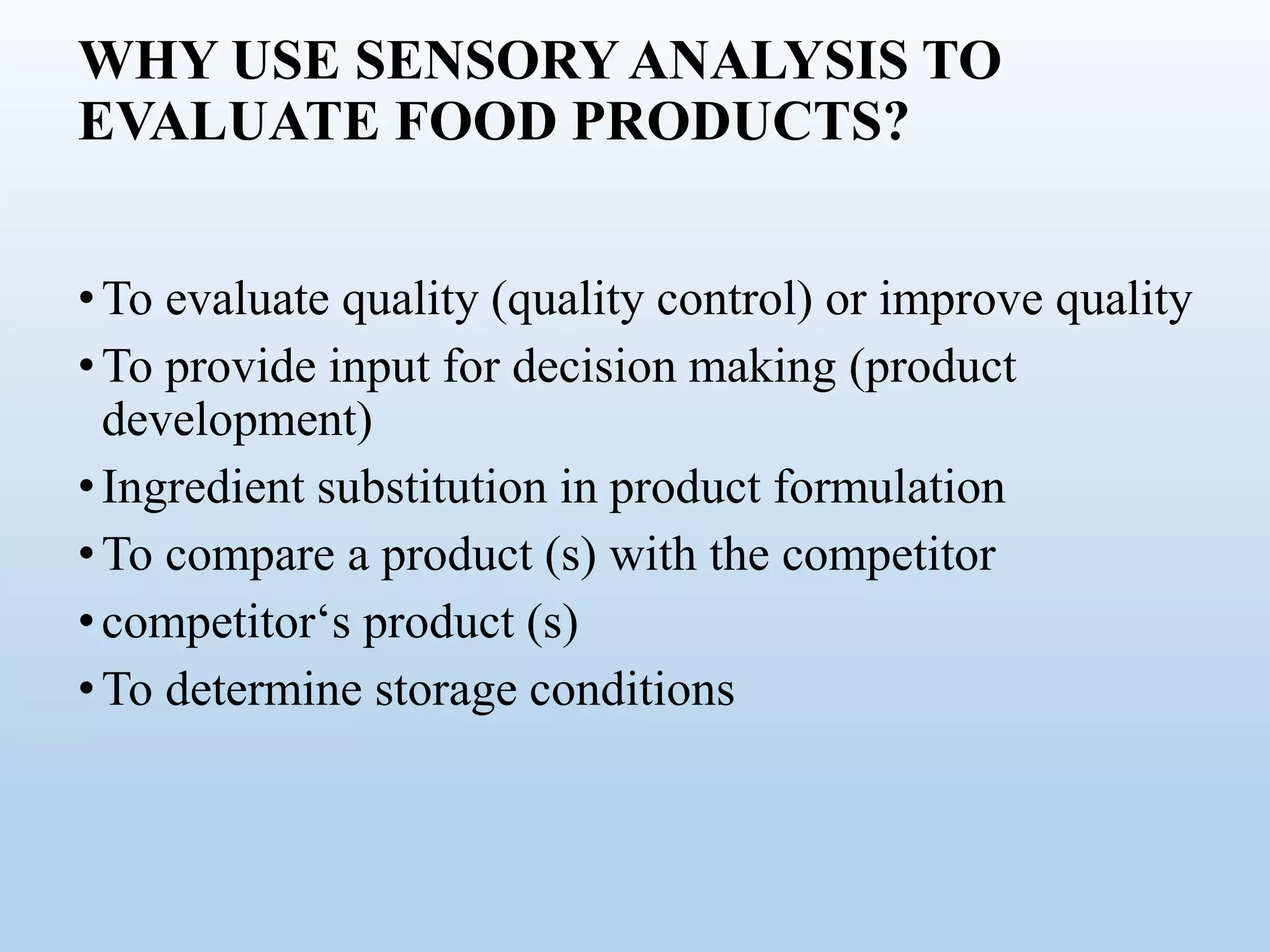 WHY USE SENSORY ANALYSIS TO EVALUATE FOOD PRODUCTS?

• To evaluate quality (quality control) or improve quality
• To provide input for decision making (product development)
• Ingredient substitution in product formulation
• To compare a product (s) with the competitor
• competitor‘s product (s)
• To determine storage conditions